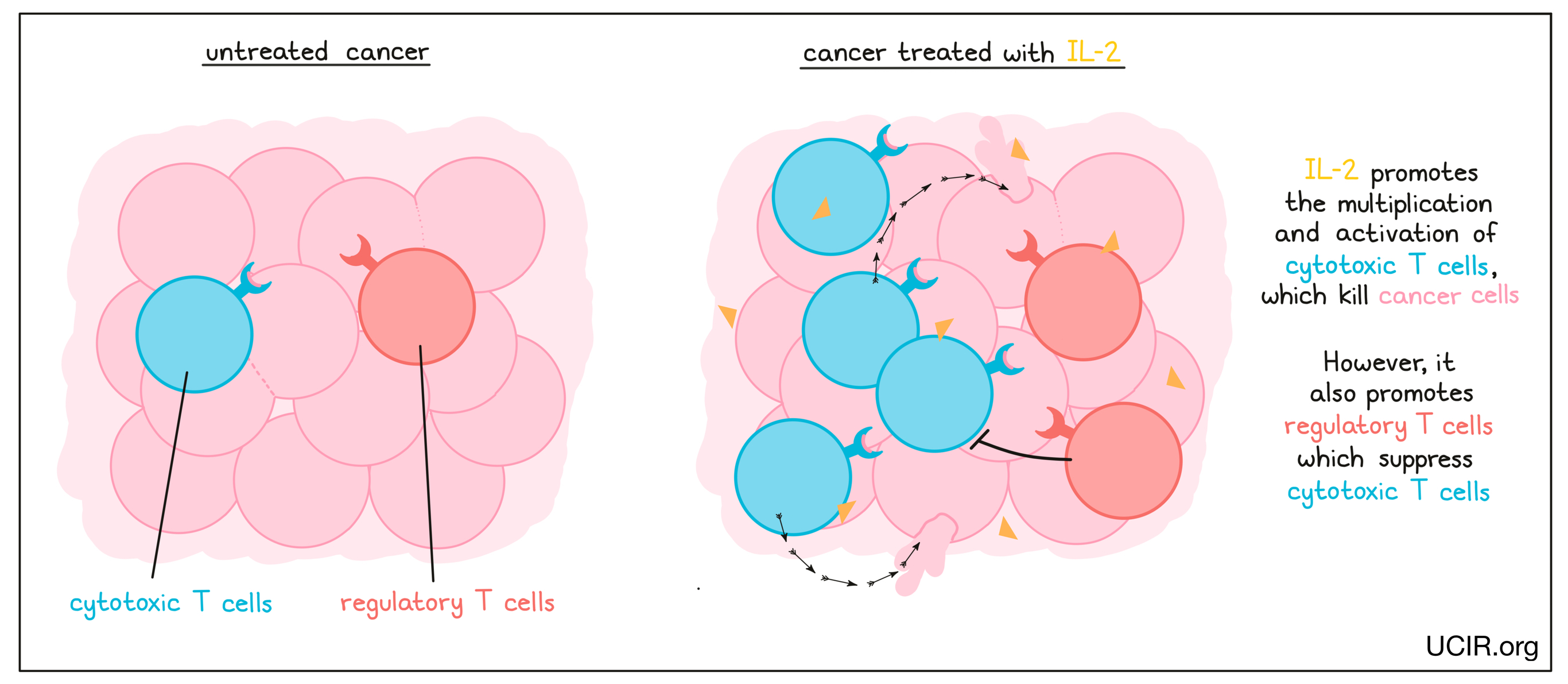 untreated cancer

cytotoxic T cells

regulatory T cells

cancer treated with IL-2

IL-2 promotes the multiplication and activation of cytotoxic T cells, which kill cancer cells

However, it also promotes regulatory T cells which suppress cytotoxic T cells

UCIR.org